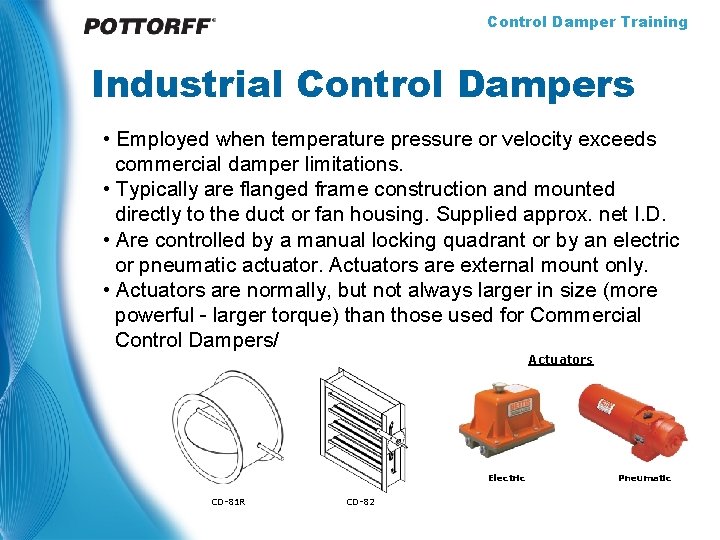 POTTORFF®

Control Damper Training

Industrial Control Dampers

• Employed when temperature pressure or velocity exceeds commercial damper limitations.
• Typically are flanged frame construction and mounted directly to the duct or fan housing. Supplied approx. net I.D.
• Are controlled by a manual locking quadrant or by an electric or pneumatic actuator. Actuators are external mount only.
• Actuators are normally, but not always larger in size (more powerful - larger torque) than those used for Commercial Control Dampers/

Actuators

CD-81R

CD-82

Electric

Pneumatic